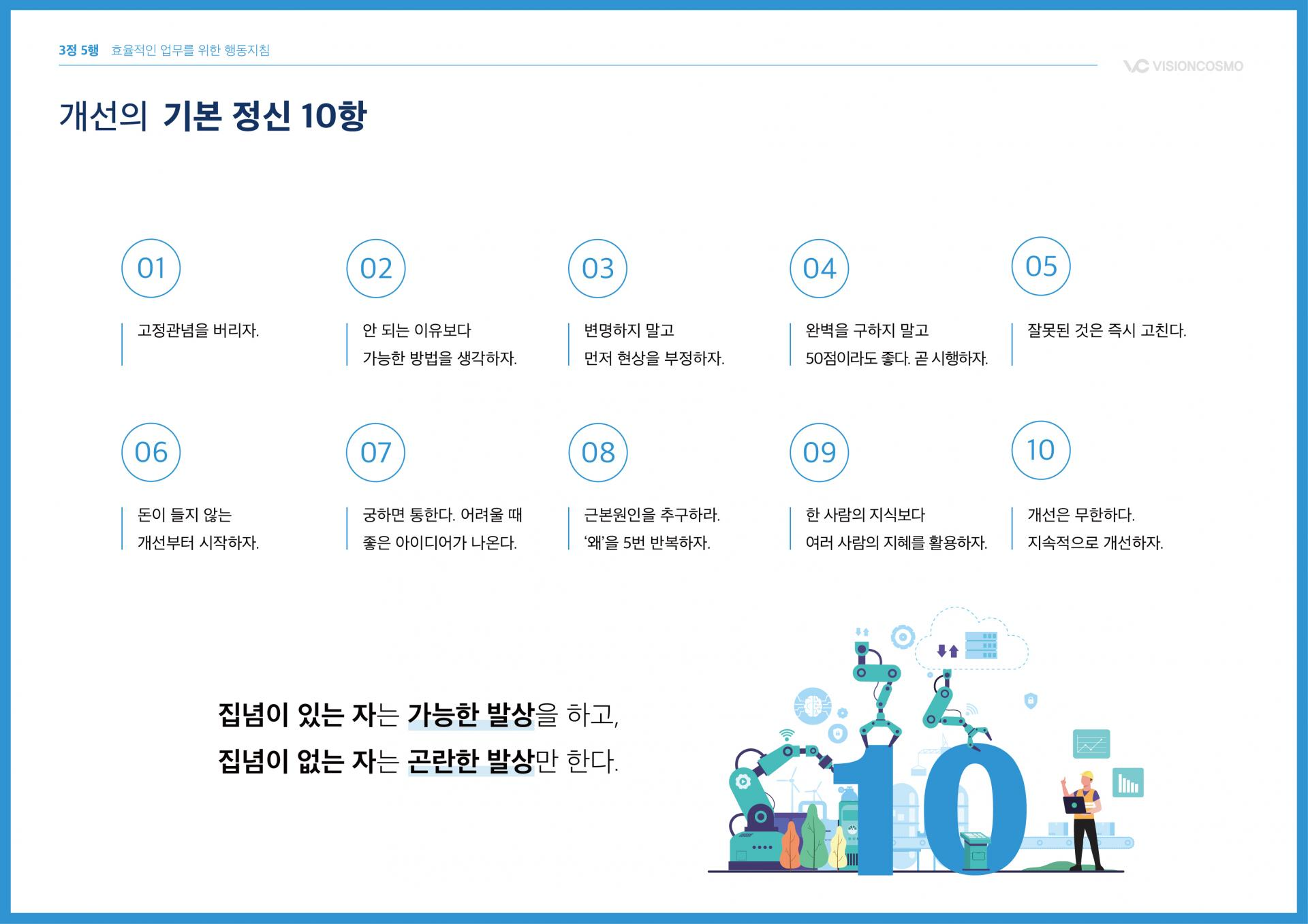 3정 5행 효율적인 업무를 위한 행동지침

VISIONCOSMO

개선의 기본 정신 10항

01
고정관념을 버리자.

02
안 되는 이유보다 가능한 방법을 생각하자.

03
변명하지 말고 먼저 현상을 부정하자.

04
완벽을 구하지 말고 50점이라도 좋다. 곧 시행하자.

05
잘못된 것은 즉시 고친다.

06
돈이 들지 않는 개선부터 시작하자.

07
궁하면 통한다. 어려울 때 좋은 아이디어가 나온다.

08
근본원인을 추구하라. '왜'을 5번 반복하자.

09
한 사람의 지식보다 여러 사람의 지혜를 활용하자.

10
개선은 무한하다. 지속적으로 개선하자.

집념이 있는 자는 가능한 발상을 하고,
집념이 없는 자는 곤란한 발상만 한다.

10